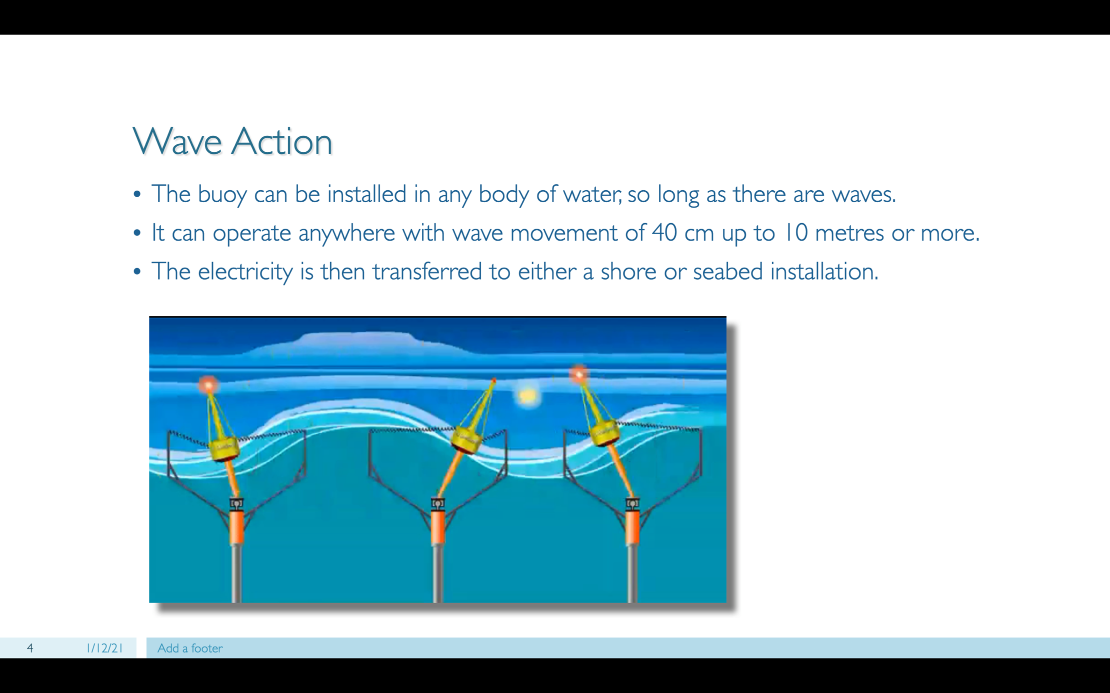 Wave Action

• The buoy can be installed in any body of water, so long as there are waves.
• It can operate anywhere with wave movement of 40 cm up to 10 metres or more.
• The electricity is then transferred to either a shore or seabed installation.

4 1/12/21 Add a footer